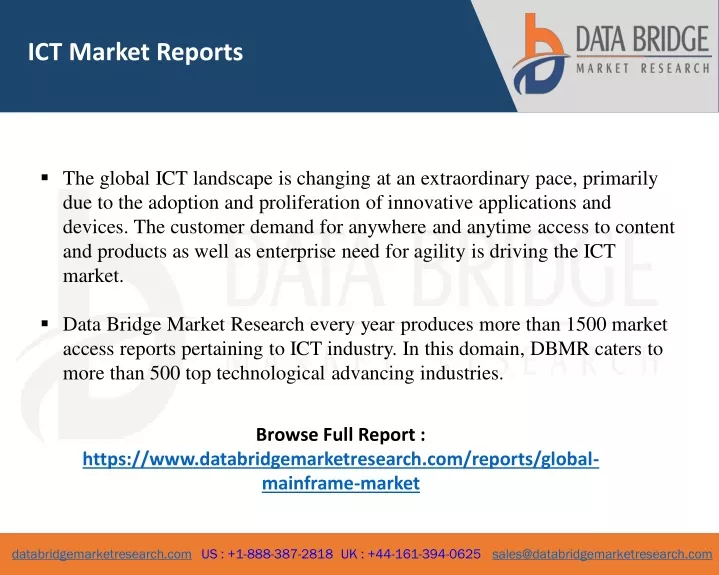 ICT Market Reports

DATA BRIDGE
MARKET RESEARCH

▪ The global ICT landscape is changing at an extraordinary pace, primarily due to the adoption and proliferation of innovative applications and devices. The customer demand for anywhere and anytime access to content and products as well as enterprise need for agility is driving the ICT market.

▪ Data Bridge Market Research every year produces more than 1500 market access reports pertaining to ICT industry. In this domain, DBMR caters to more than 500 top technological advancing industries.

Browse Full Report :
https://www.databridgemarketresearch.com/reports/global-mainframe-market

databridgemarketresearch.com US : +1-888-387-2818 UK : +44-161-394-0625 sales@databridgemarketresearch.com